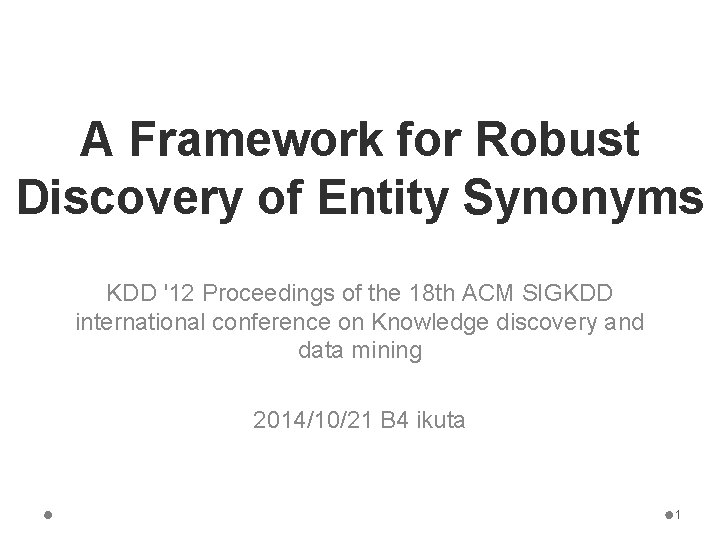 A Framework for Robust Discovery of Entity Synonyms

KDD '12 Proceedings of the 18th ACM SIGKDD international conference on Knowledge discovery and data mining

2014/10/21 B4 ikuta

1